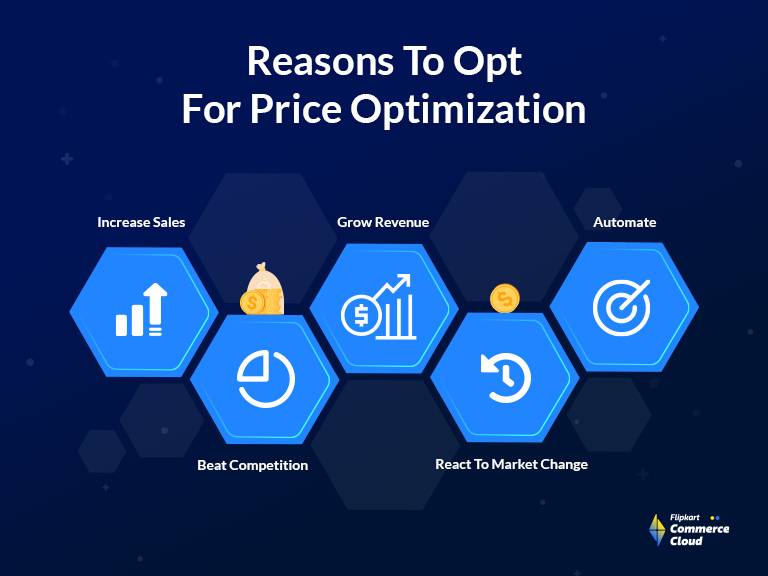 Reasons To Opt
For Price Optimization

Increase Sales

Grow Revenue

Automate

Beat Competition

React To Market Change

Flipkart
Commerce
Cloud